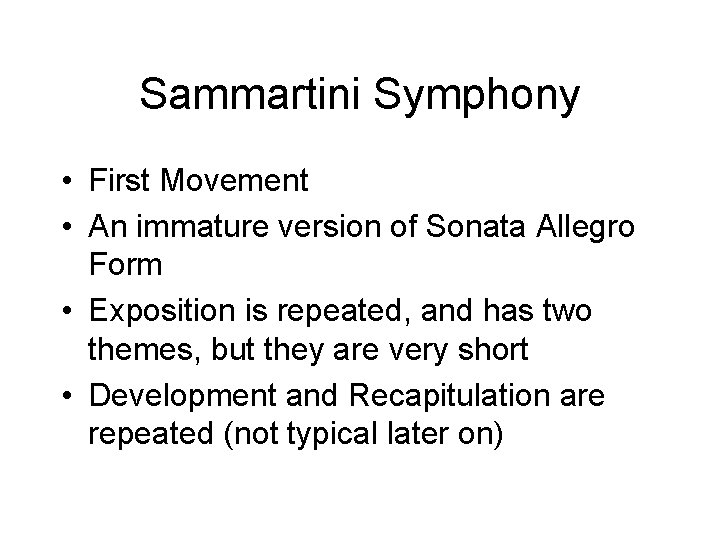 Sammartini Symphony

• First Movement
• An immature version of Sonata Allegro Form
• Exposition is repeated, and has two themes, but they are very short
• Development and Recapitulation are repeated (not typical later on)